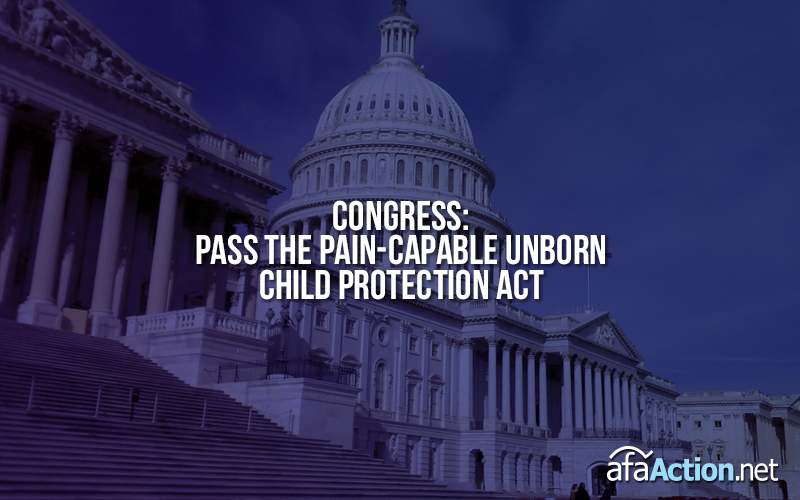 CONGRESS:
PASS THE PAIN-CAPABLE UNBORN CHILD PROTECTION ACT

afaAction.net